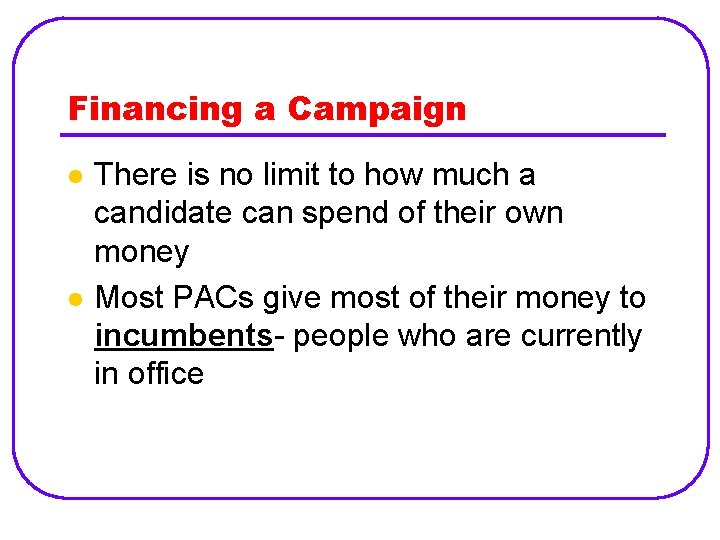 Financing a Campaign

- There is no limit to how much a candidate can spend of their own money
- Most PACs give most of their money to incumbents- people who are currently in office